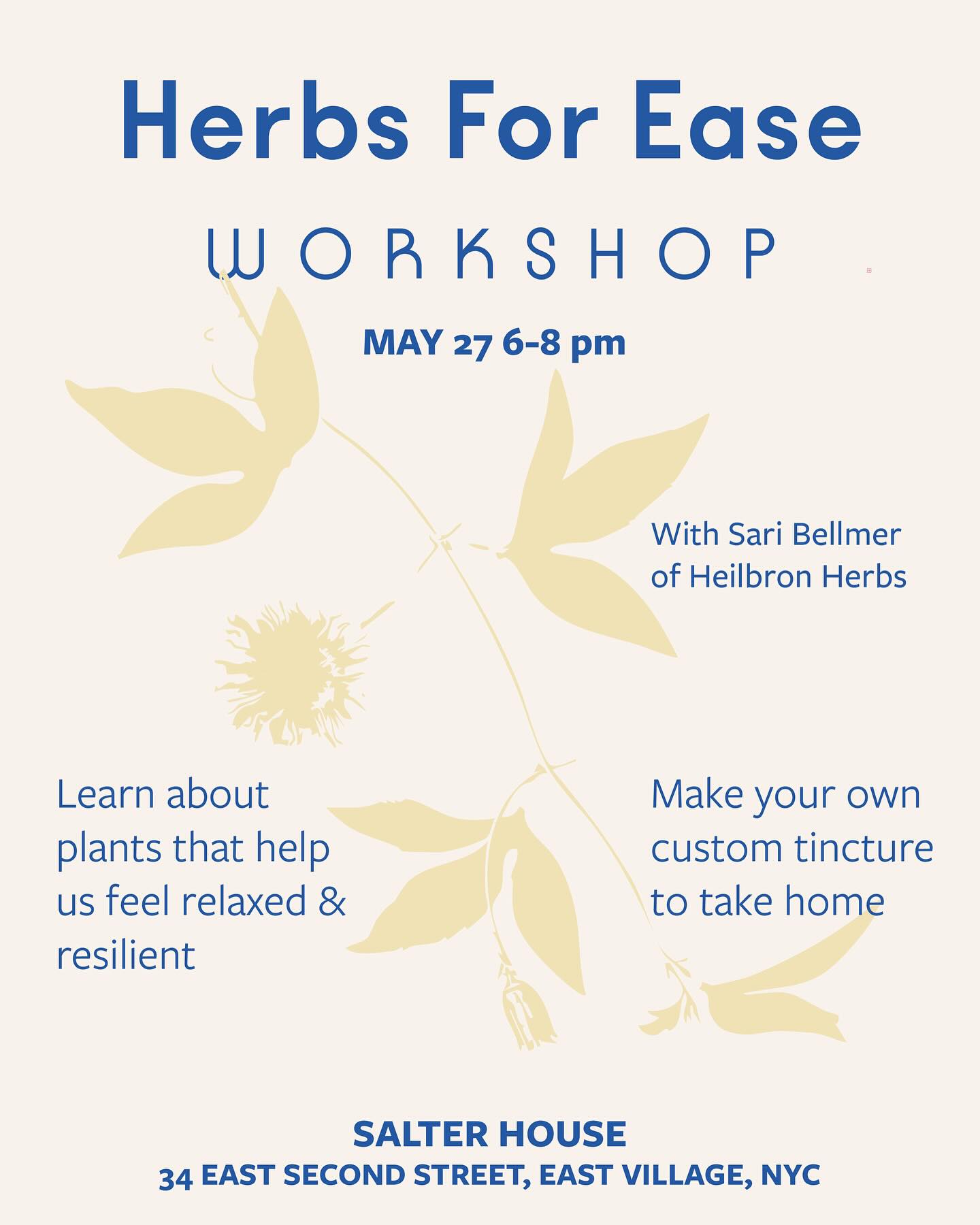 Herbs For Ease

WORKSHOP

MAY 27 6-8 pm

With Sari Bellmer of Heilbron Herbs

Learn about plants that help us feel relaxed & resilient

Make your own custom tincture to take home

SALTER HOUSE
34 EAST SECOND STREET, EAST VILLAGE, NYC